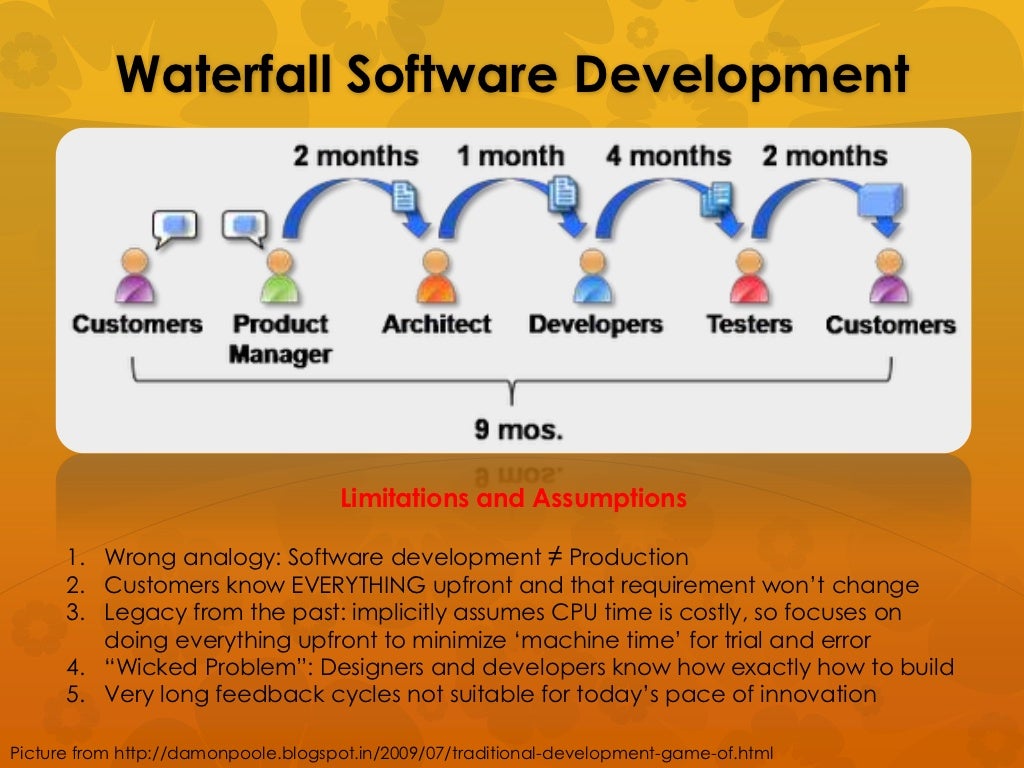 Waterfall Software Development

2 months 1 month 4 months 2 months

Customers Product Manager Architect Developers Testers Customers

9 mos.

Limitations and Assumptions

1. Wrong analogy: Software development ≠ Production
2. Customers know EVERYTHING upfront and that requirement won't change
3. Legacy from the past: implicitly assumes CPU time is costly, so focuses on doing everything upfront to minimize 'machine time' for trial and error
4. "Wicked Problem": Designers and developers know how exactly how to build
5. Very long feedback cycles not suitable for today's pace of innovation

Picture from http://damonpoole.blogspot.in/2009/07/traditional-development-game-of.html